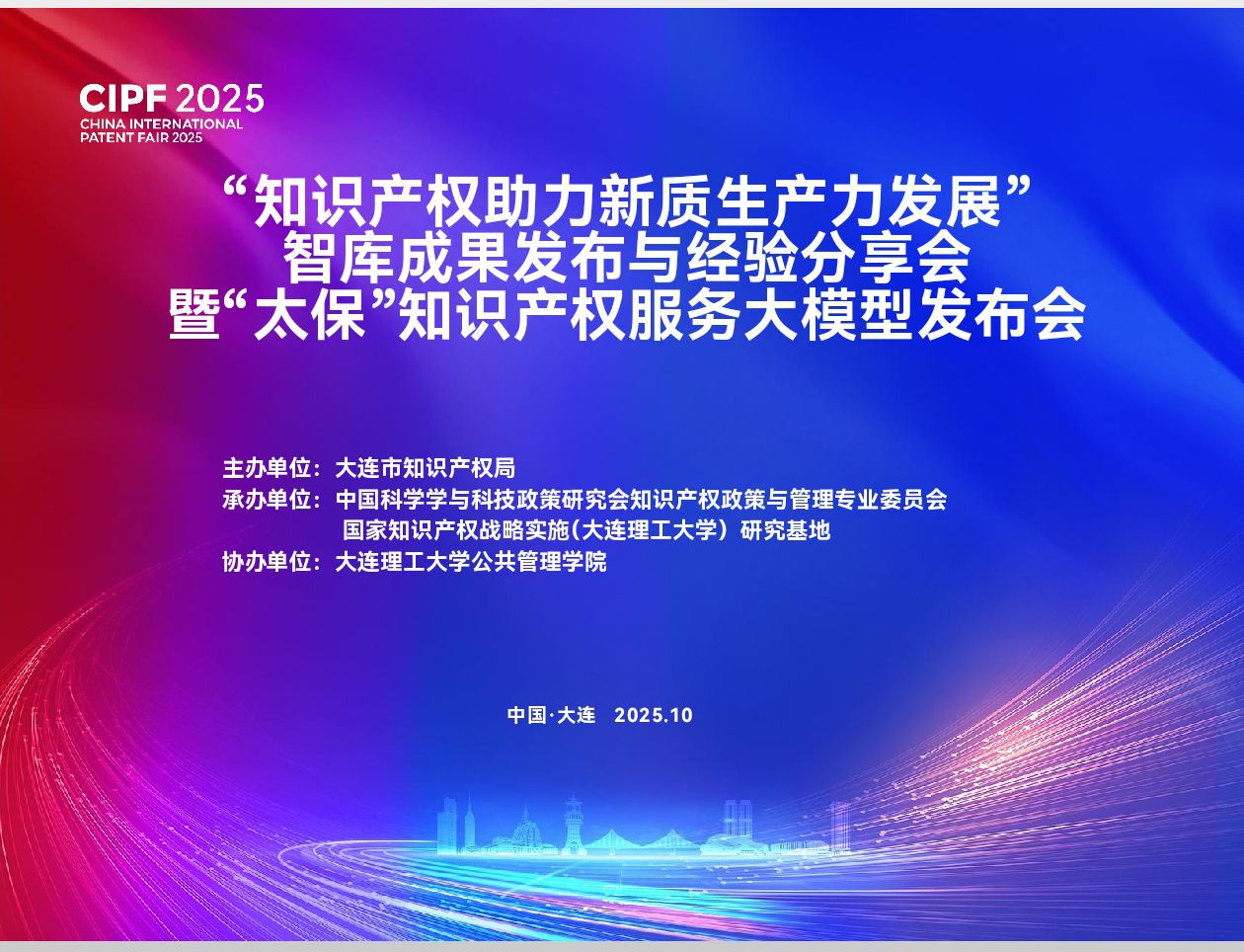 CIPF 2025
CHINA INTERNATIONAL
PATENT FAIR 2025

“知识产权助力新质生产力发展”
智库成果发布与经验分享会
暨“太保”知识产权服务大模型发布会

主办单位：大连市知识产权局
承办单位：中国科学学与科技政策研究会知识产权政策与管理专业委员会
国家知识产权战略实施（大连理工大学）研究基地
协办单位：大连理工大学公共管理学院

中国·大连 2025.10